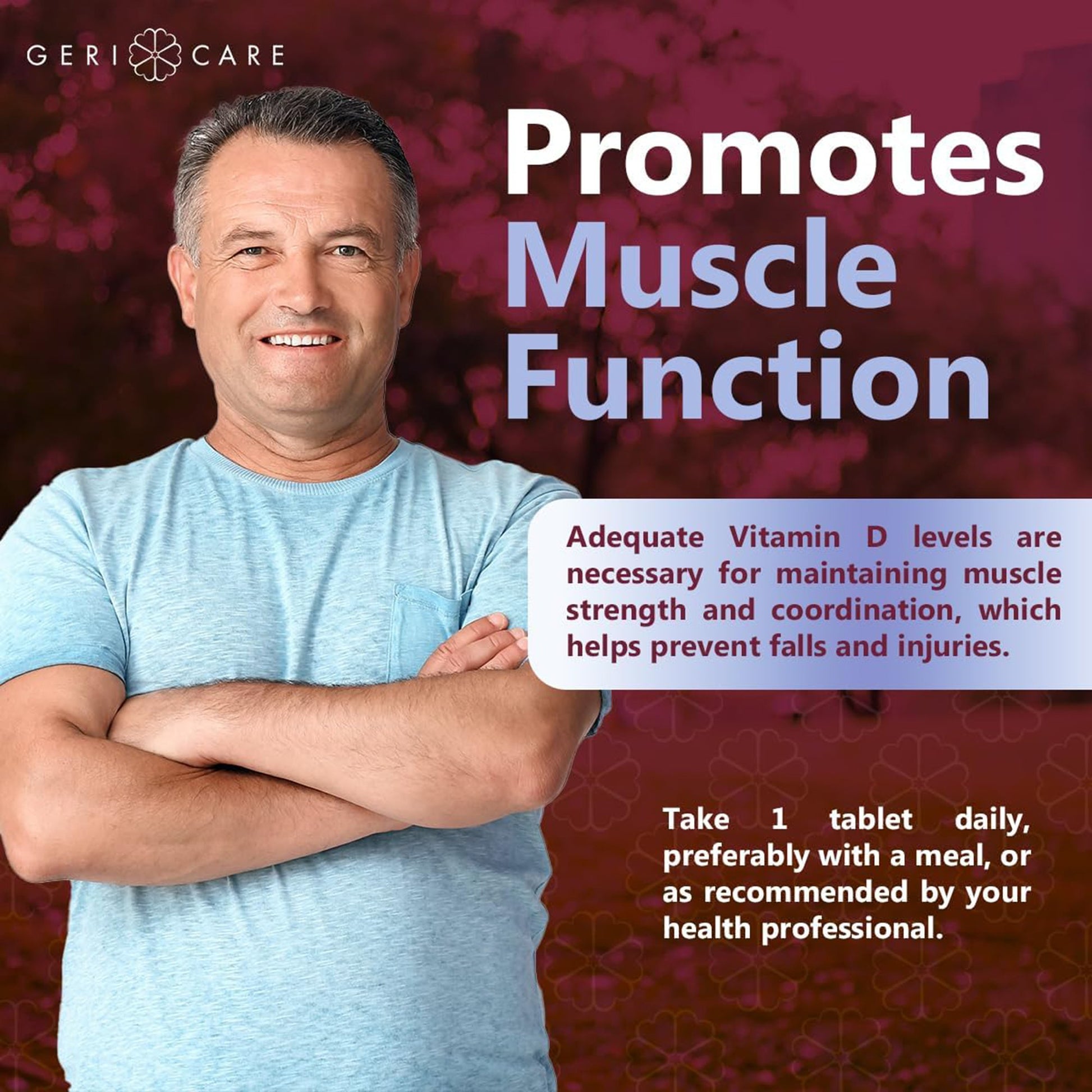 GERI CARE

Promotes Muscle Function

Adequate Vitamin D levels are necessary for maintaining muscle strength and coordination, which helps prevent falls and injuries.

Take 1 tablet daily, preferably with a meal, or as recommended by your health professional.